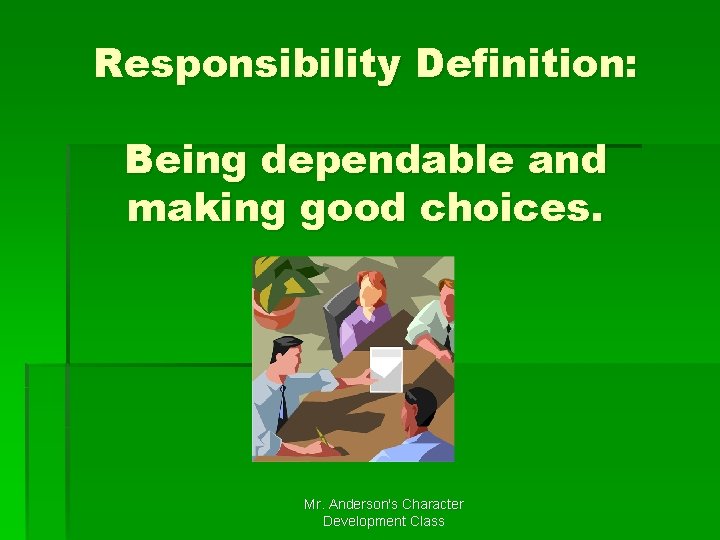 Responsibility Definition:

Being dependable and making good choices.

Mr. Anderson's Character Development Class